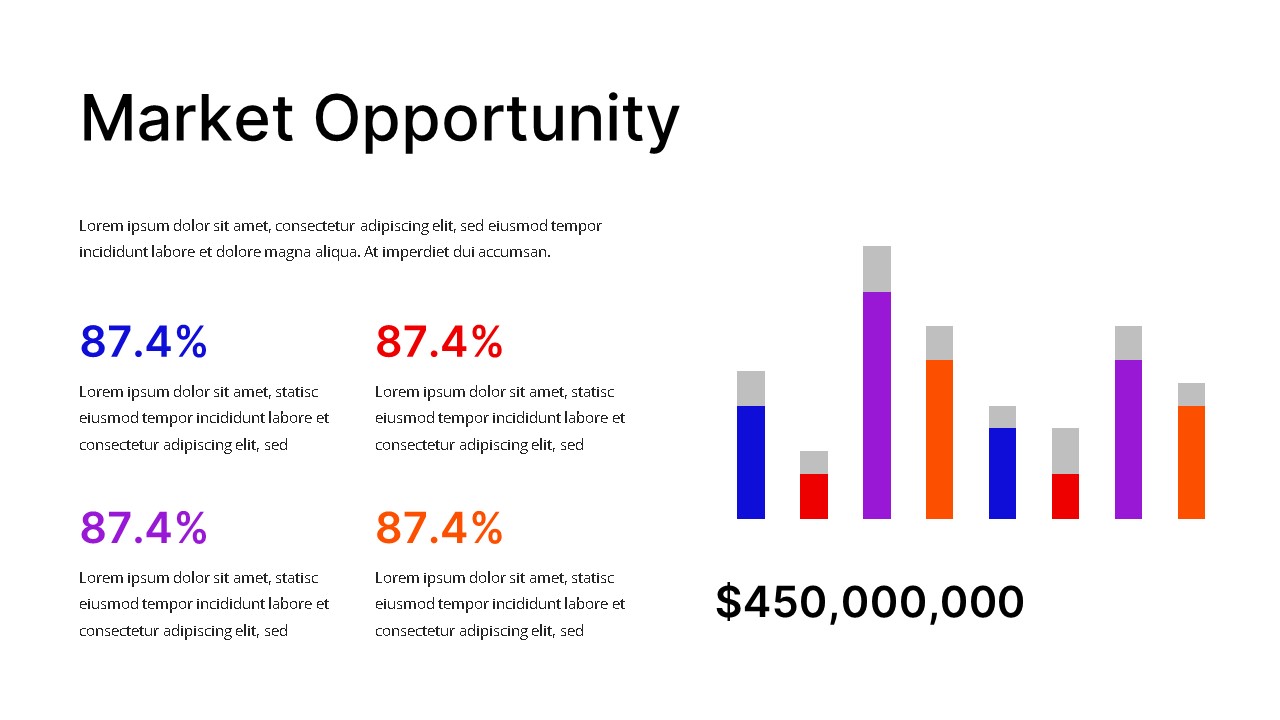 Market Opportunity

Lorem ipsum dolor sit amet, consectetur adipiscing elit, sed eiusmod tempor incididunt labore et dolore magna aliqua. At imperdiet dui accumsan.

87.4%

Lorem ipsum dolor sit amet, statisc eiusmod tempor incididunt labore et consectetur adipiscing elit, sed

87.4%

Lorem ipsum dolor sit amet, statisc eiusmod tempor incididunt labore et consectetur adipiscing elit, sed

87.4%

Lorem ipsum dolor sit amet, statisc eiusmod tempor incididunt labore et consectetur adipiscing elit, sed

87.4%

Lorem ipsum dolor sit amet, statisc eiusmod tempor incididunt labore et consectetur adipiscing elit, sed

$450,000,000